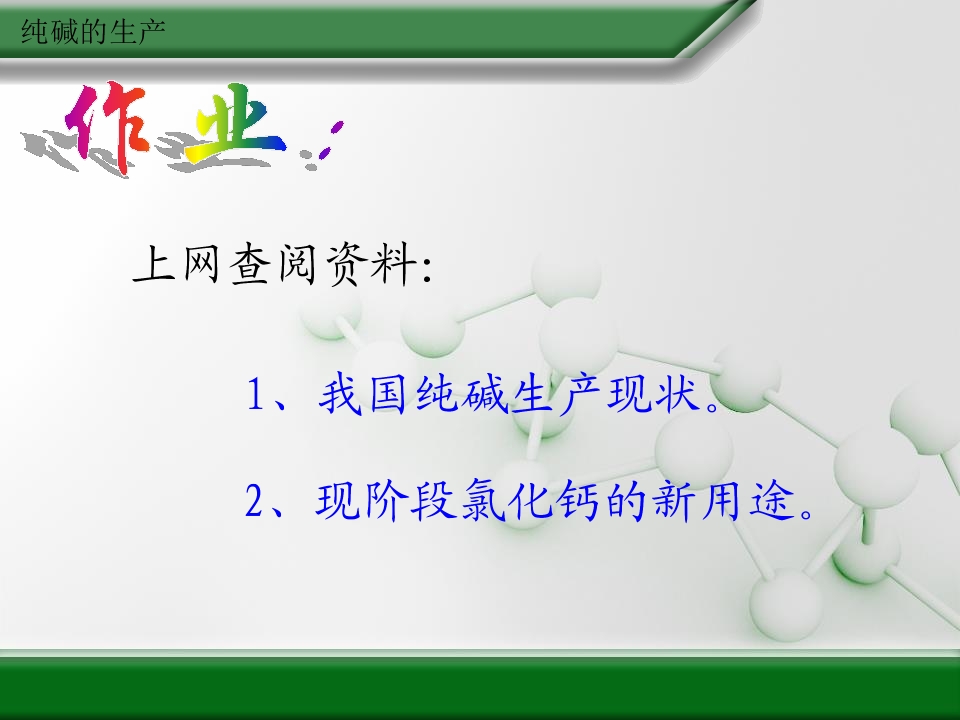 纯碱的生产

作业

上网查阅资料:

1、我国纯碱生产现状。

2、现阶段氯化钙的新用途。